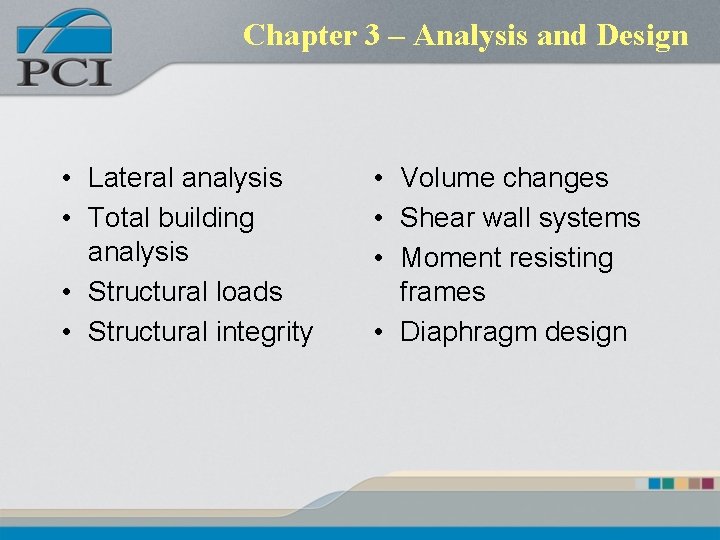 PCI

Chapter 3 – Analysis and Design

• Lateral analysis
• Total building analysis
• Structural loads
• Structural integrity

• Volume changes
• Shear wall systems
• Moment resisting frames
• Diaphragm design